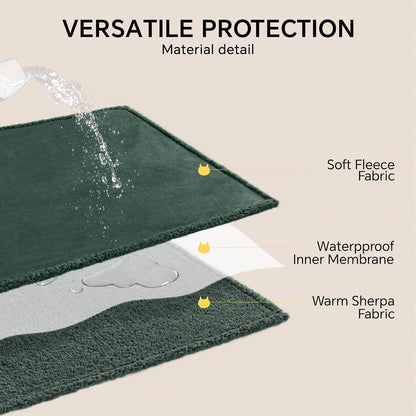 VERSATILE PROTECTION
Material detail

Soft Fleece Fabric

Waterpproof Inner Membrane

Warm Sherpa Fabric